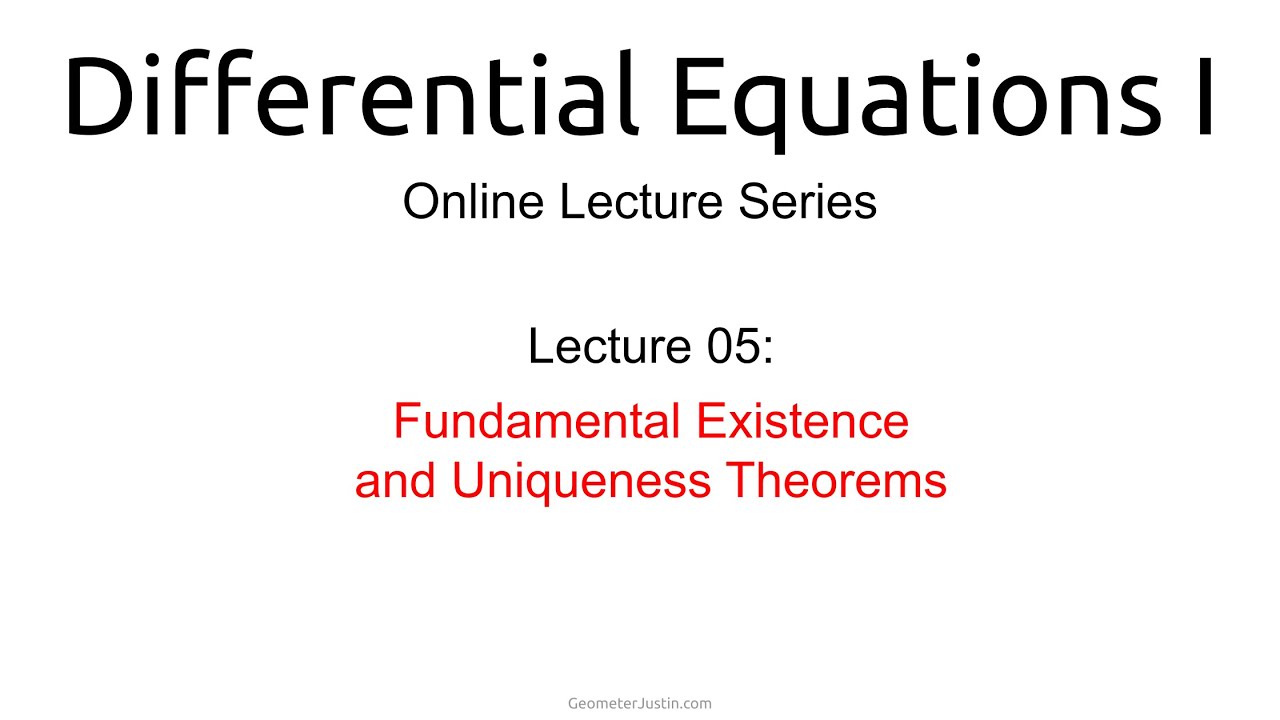 Differential Equations I

Online Lecture Series

Lecture 05:

Fundamental Existence and Uniqueness Theorems

GeometerJustin.com